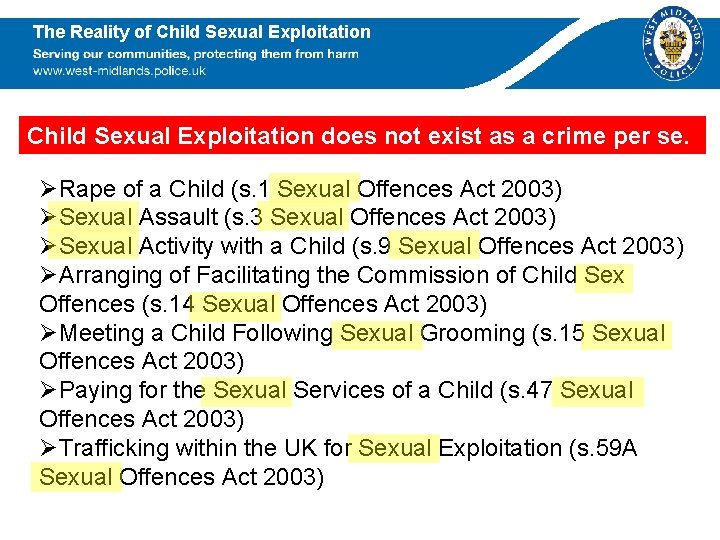 The Reality of Child Sexual Exploitation
Serving our communities, protecting them from harm
www.west-midlands.police.uk

WEST MIDLANDS POLICE

Child Sexual Exploitation does not exist as a crime per se.

➢Rape of a Child (s.1 Sexual Offences Act 2003)
➢Sexual Assault (s.3 Sexual Offences Act 2003)
➢Sexual Activity with a Child (s.9 Sexual Offences Act 2003)
➢Arranging of Facilitating the Commission of Child Sex Offences (s.14 Sexual Offences Act 2003)
➢Meeting a Child Following Sexual Grooming (s.15 Sexual Offences Act 2003)
➢Paying for the Sexual Services of a Child (s.47 Sexual Offences Act 2003)
➢Trafficking within the UK for Sexual Exploitation (s.59A Sexual Offences Act 2003)